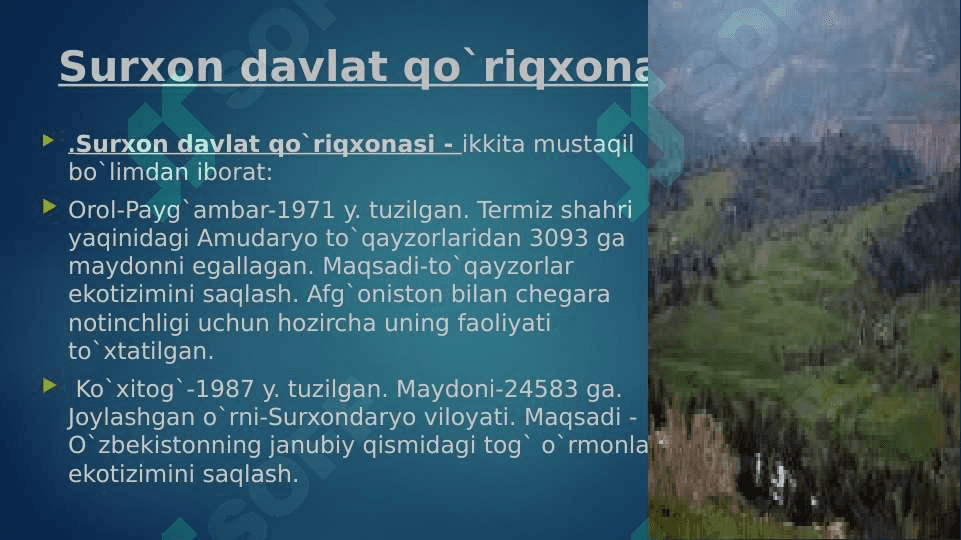 Surxon davlat qo`riqxona

.Surxon davlat qo`riqxonasi - ikkita mustaqil bo`limdan iborat:

Orol-Payg`ambar-1971 y. tuzilgan. Termiz shahri yaqinidagi Amudaryo to`qayzorlaridan 3093 ga maydonni egallagan. Maqsadi-to`qayzorlar ekotizimini saqlash. Afg`oniston bilan chegara notinchligi uchun hozircha uning faoliyati to`xtatilgan.

Ko`xitog`-1987 y. tuzilgan. Maydoni-24583 ga. Joylashgan o`rni-Surxondaryo viloyati. Maqsadi - O`zbekistonning janubiy qismidagi tog` o`rmonla ekotizimini saqlash.